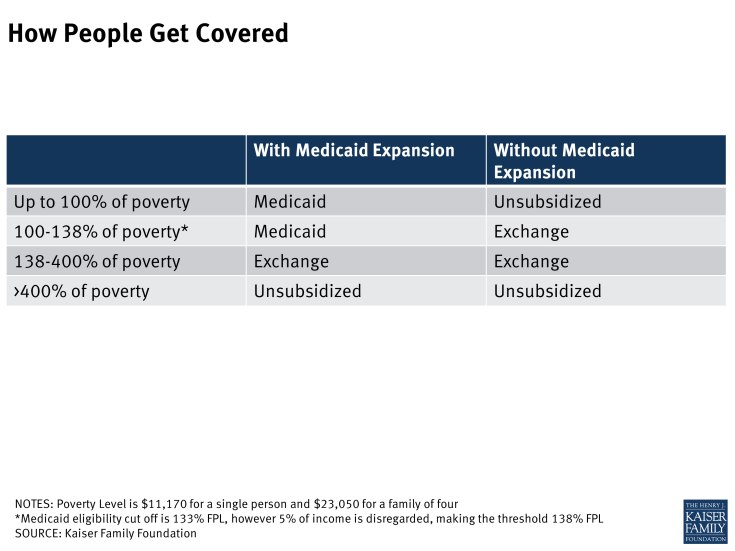 How People Get Covered

| | With Medicaid Expansion | Without Medicaid Expansion |
|---|---|---|
| Up to 100% of poverty | Medicaid | Unsubsidized |
| 100-138% of poverty* | Medicaid | Exchange |
| 138-400% of poverty | Exchange | Exchange |
| ›400% of poverty | Unsubsidized | Unsubsidized |

NOTES: Poverty Level is \$11,170 for a single person and \$23,050 for a family of four
*Medicaid eligibility cut off is 133% FPL, however 5% of income is disregarded, making the threshold 138% FPL
SOURCE: Kaiser Family Foundation

THE HENRY J. KAISER FAMILY FOUNDATION